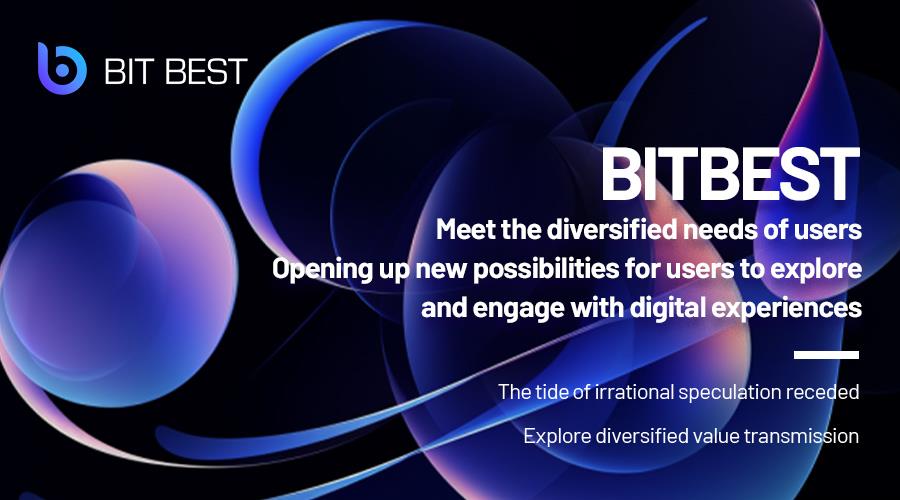 BIT BEST

BITBEST

Meet the diversified needs of users
Opening up new possibilities for users to explore and engage with digital experiences

The tide of irrational speculation receded

Explore diversified value transmission